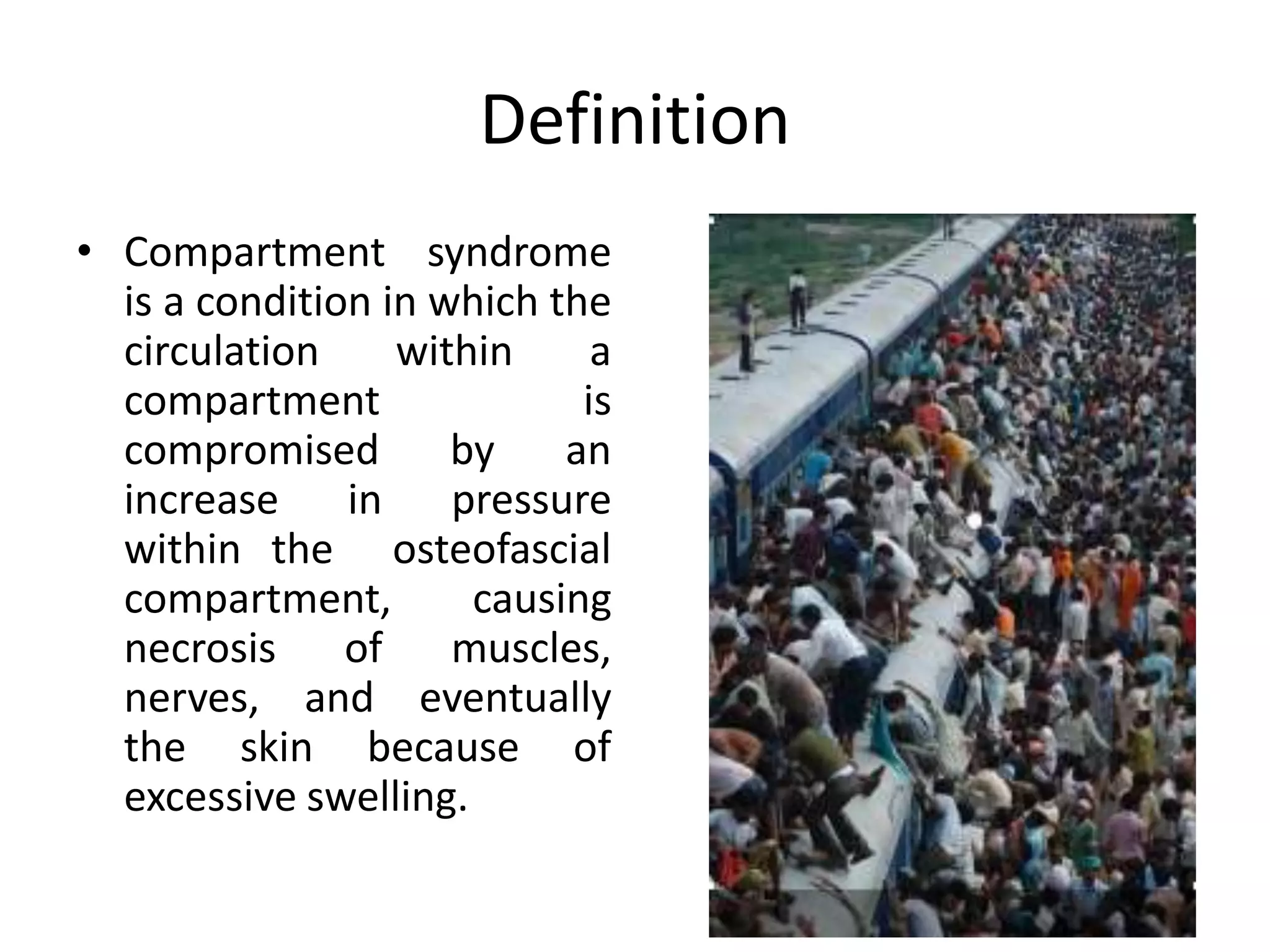 Definition

• Compartment syndrome is a condition in which the circulation within a compartment is compromised by an increase in pressure within the osteofascial compartment, causing necrosis of muscles, nerves, and eventually the skin because of excessive swelling.